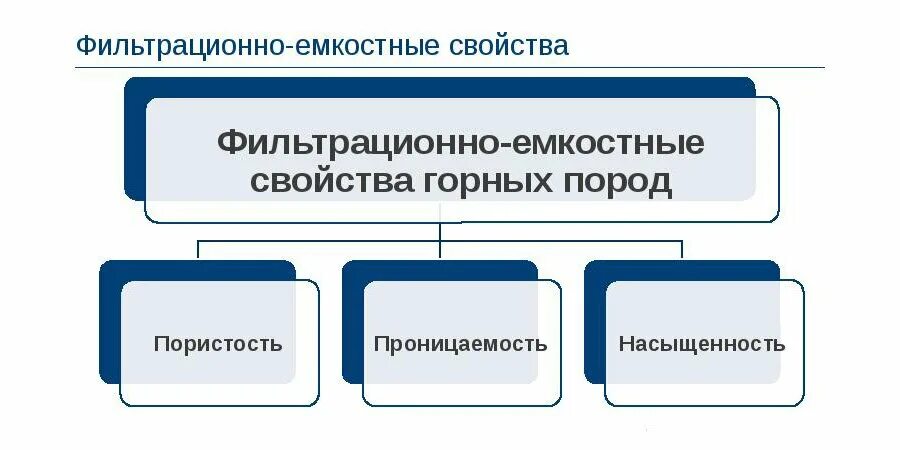 Фильтрационно-емкостные свойства

Фильтрационно-емкостные свойства горных пород

Пористость

Проницаемость

Насыщенность